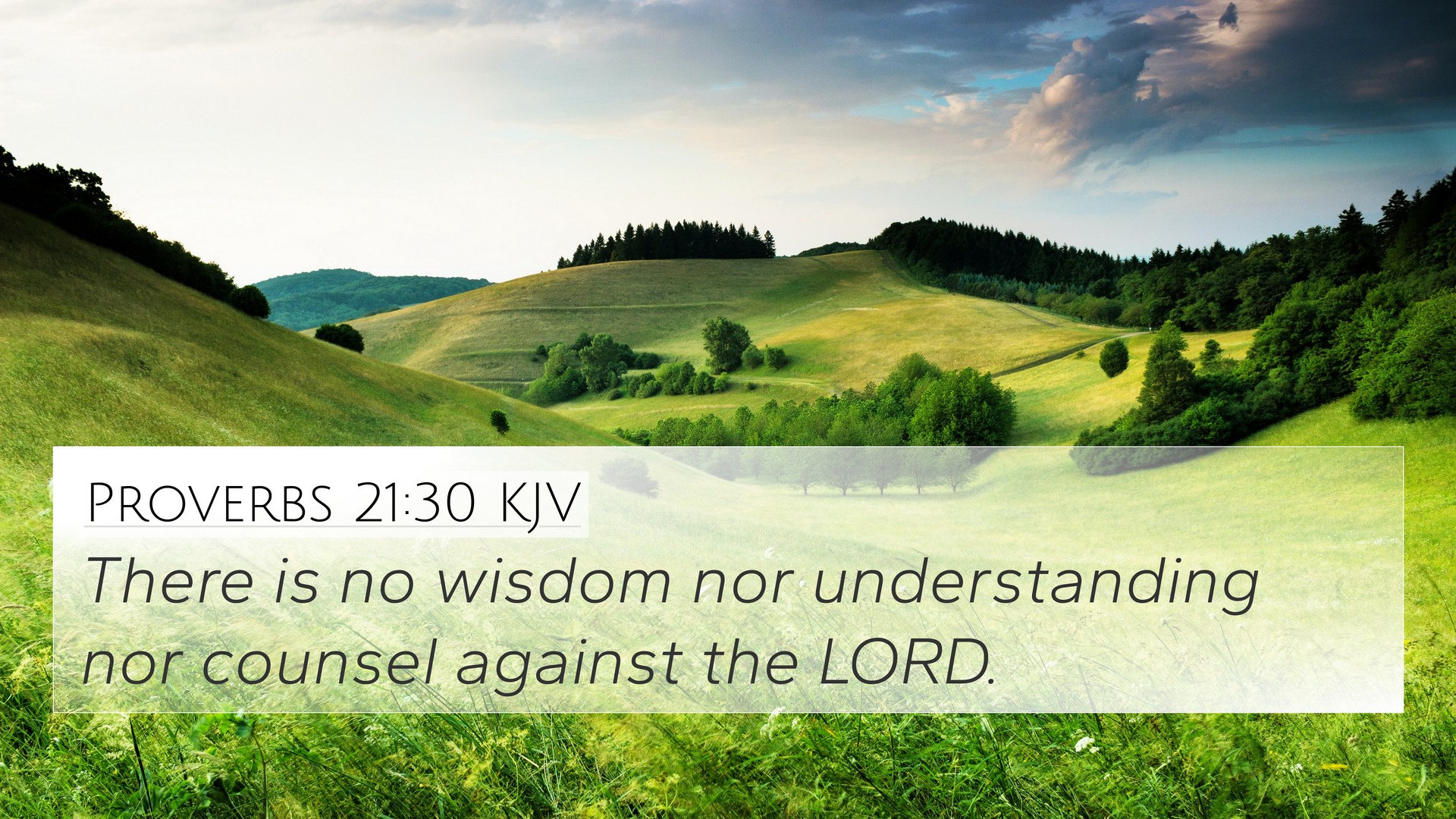 Proverbs 21:30 KJV

There is no wisdom nor understanding nor counsel against the LORD.